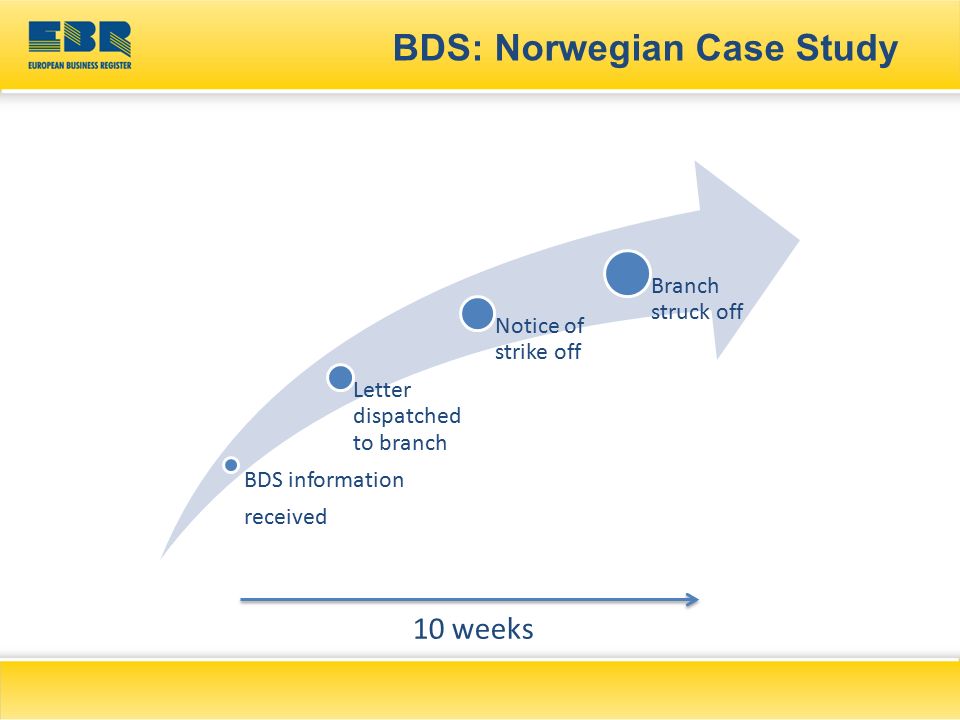 EBR
EUROPEAN BUSINESS REGISTER

BDS: Norwegian Case Study

BDS information received

Letter dispatched to branch

Notice of strike off

Branch struck off

10 weeks